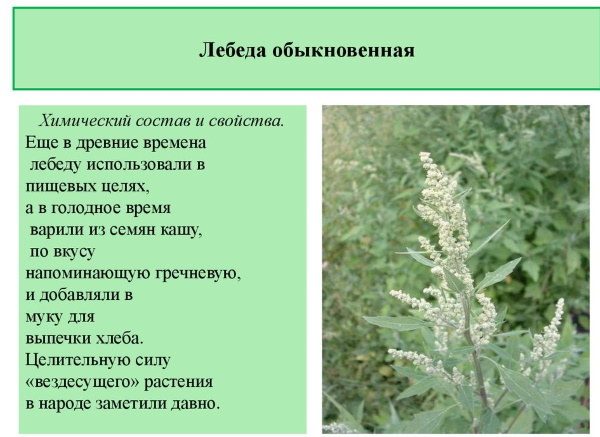 Лебеда обыкновенная

Химический состав и свойства.
Еще в древние времена лебеду использовали в пищевых целях, а в голодное время варили из семян кашу, по вкусу напоминающую гречневую, и добавляли в муку для выпечки хлеба. Целительную силу «вездесущего» растения в народе заметили давно.